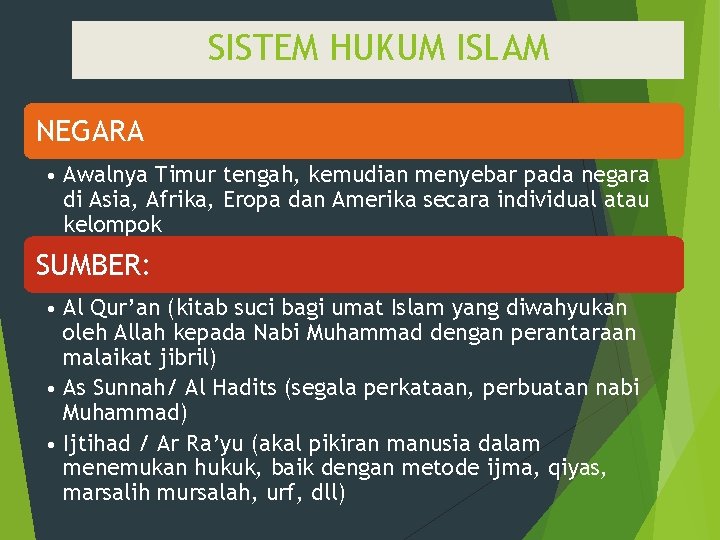 SISTEM HUKUM ISLAM

NEGARA

• Awalnya Timur tengah, kemudian menyebar pada negara di Asia, Afrika, Eropa dan Amerika secara individual atau kelompok

SUMBER:

• Al Qur'an (kitab suci bagi umat Islam yang diwahyukan oleh Allah kepada Nabi Muhammad dengan perantaraan malaikat jibril)
• As Sunnah/ Al Hadits (segala perkataan, perbuatan nabi Muhammad)
• Ijtihad / Ar Ra'yu (akal pikiran manusia dalam menemukan hukuk, baik dengan metode ijma, qiyas, marsalih mursalah, urf, dll)